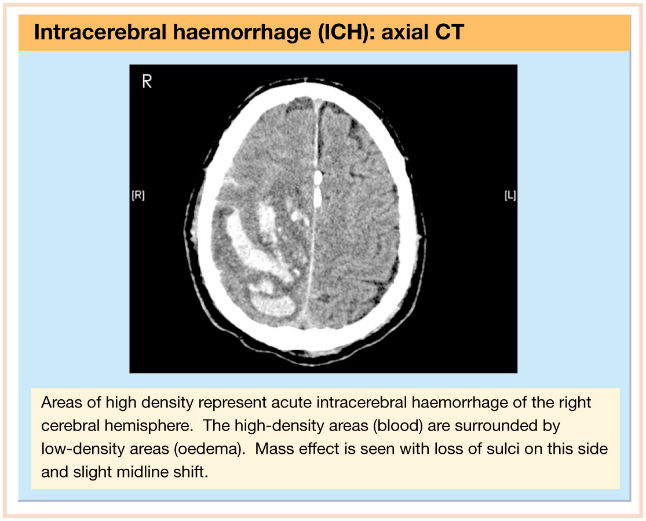 Intracerebral haemorrhage (ICH): axial CT

R

[R]

[L]

Areas of high density represent acute intracerebral haemorrhage of the right cerebral hemisphere. The high-density areas (blood) are surrounded by low-density areas (oedema). Mass effect is seen with loss of sulci on this side and slight midline shift.